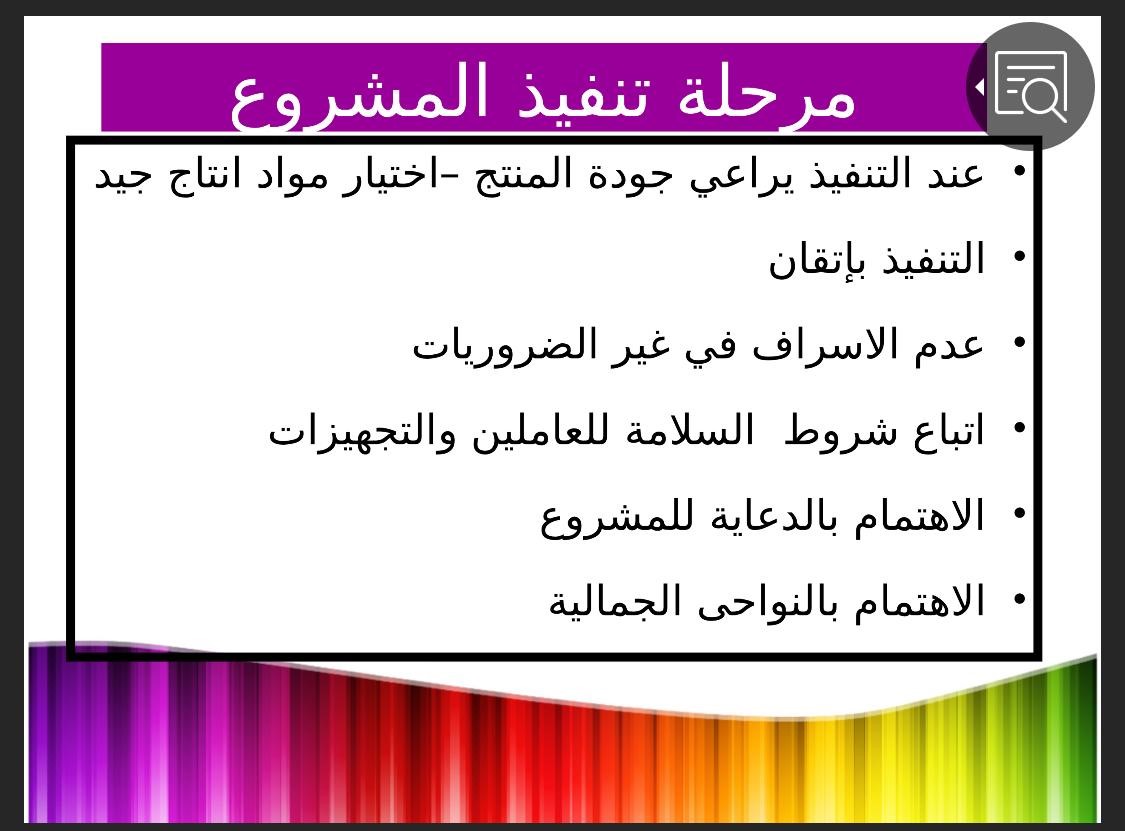 مرحلة تنفيذ المشروع

• عند التنفيذ يراعي جودة المنتج –اختيار مواد انتاج جيد
• التنفيذ بإتقان
• عدم الاسراف في غير الضروريات
• اتباع شروط السلامة للعاملين والتجهيزات
• الاهتمام بالدعاية للمشروع
• الاهتمام بالنواحى الجمالية